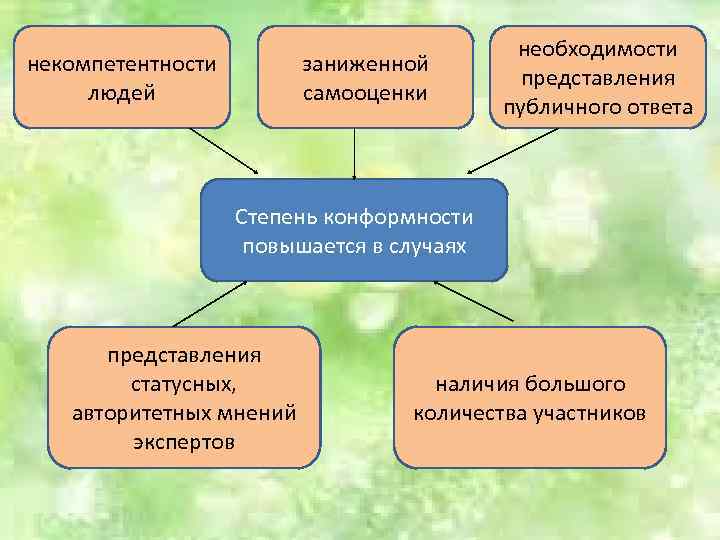 некомпетентности людей

заниженной самооценки

необходимости представления публичного ответа

Степень конформности повышается в случаях

представления статусных, авторитетных мнений экспертов

наличия большого количества участников